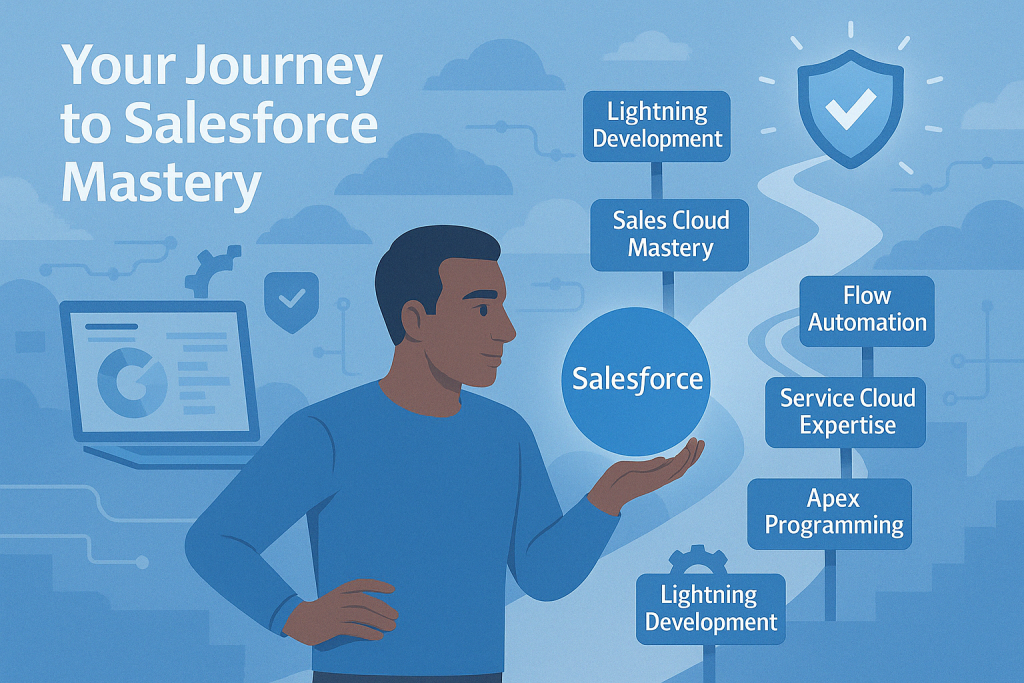 Your Journey to Salesforce Mastery

Lightning Development

Sales Cloud Mastery

Salesforce

Flow Automation

Service Cloud Expertise

Apex Programming

Lightning Development